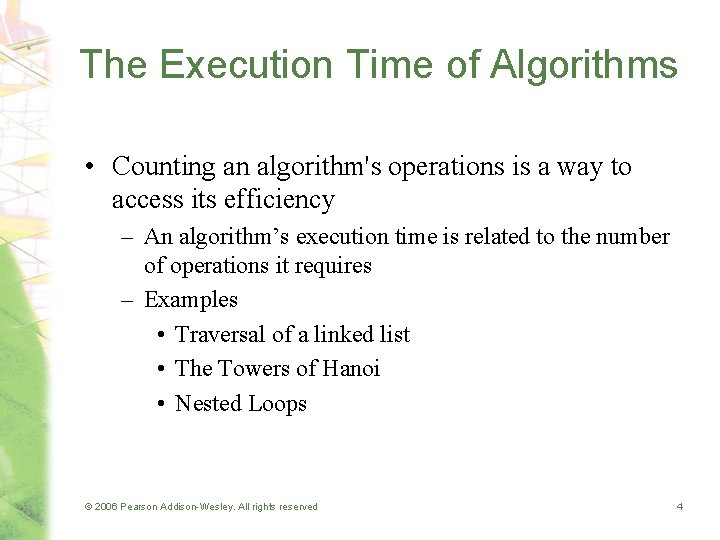 The Execution Time of Algorithms

• Counting an algorithm's operations is a way to access its efficiency

– An algorithm’s execution time is related to the number of operations it requires

– Examples

• Traversal of a linked list

• The Towers of Hanoi

• Nested Loops

© 2006 Pearson Addison-Wesley. All rights reserved

4